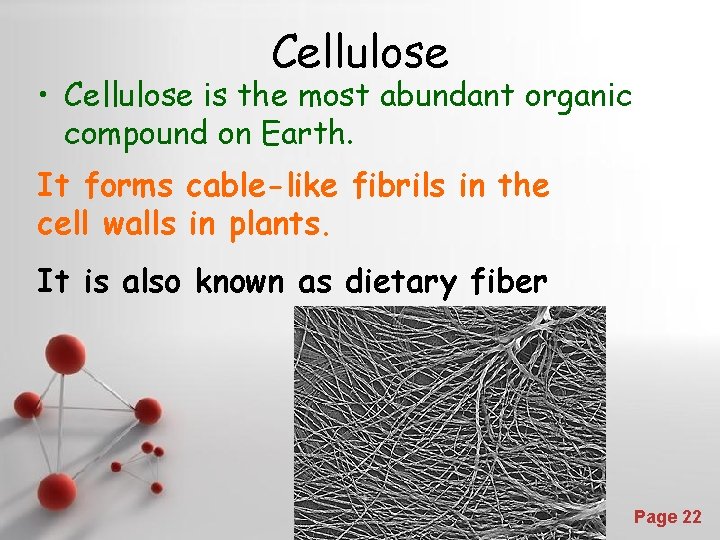 Cellulose

• Cellulose is the most abundant organic compound on Earth.

It forms cable-like fibrils in the cell walls in plants.

It is also known as dietary fiber

Page 22